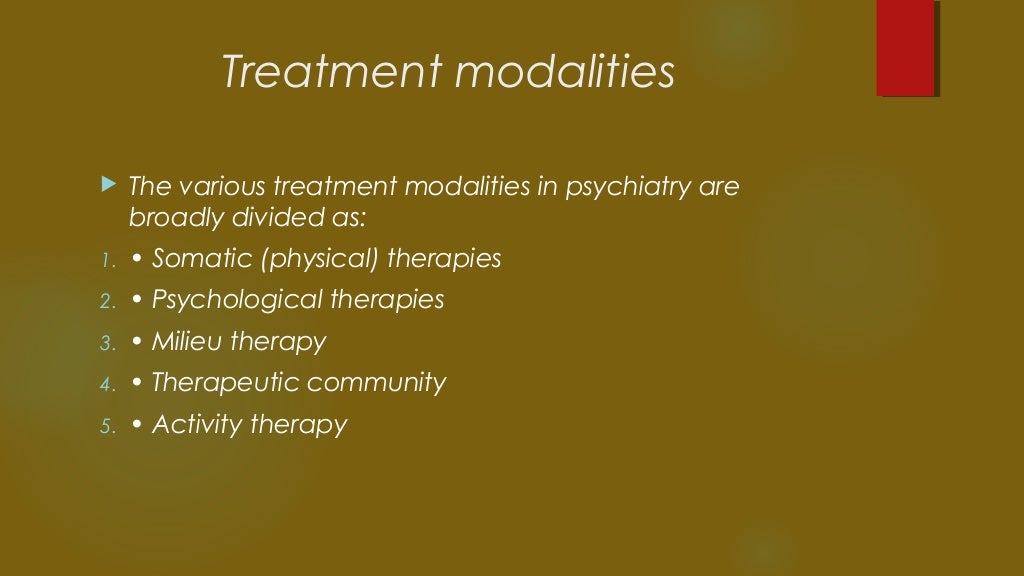 Treatment modalities

The various treatment modalities in psychiatry are broadly divided as:

1. • Somatic (physical) therapies
2. • Psychological therapies
3. • Milieu therapy
4. • Therapeutic community
5. • Activity therapy